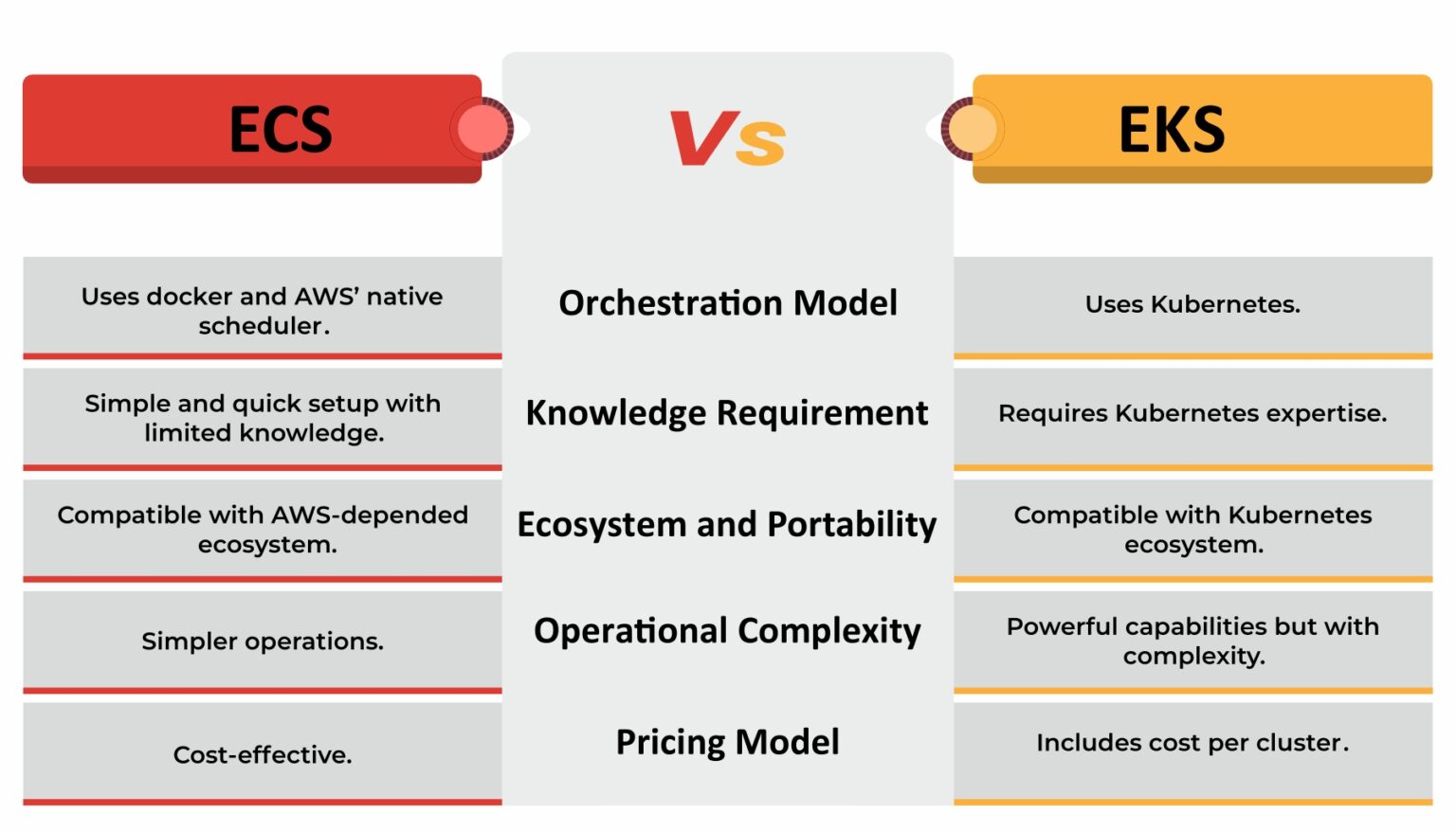 | ECS | Vs | EKS |
|---|---|---|
| Uses docker and AWS' native scheduler. | Orchestration Model | Uses Kubernetes. |
| Simple and quick setup with limited knowledge. | Knowledge Requirement | Requires Kubernetes expertise. |
| Compatible with AWS-depended ecosystem. | Ecosystem and Portability | Compatible with Kubernetes ecosystem. |
| Simpler operations. | Operational Complexity | Powerful capabilities but with complexity. |
| Cost-effective. | Pricing Model | Includes cost per cluster. |